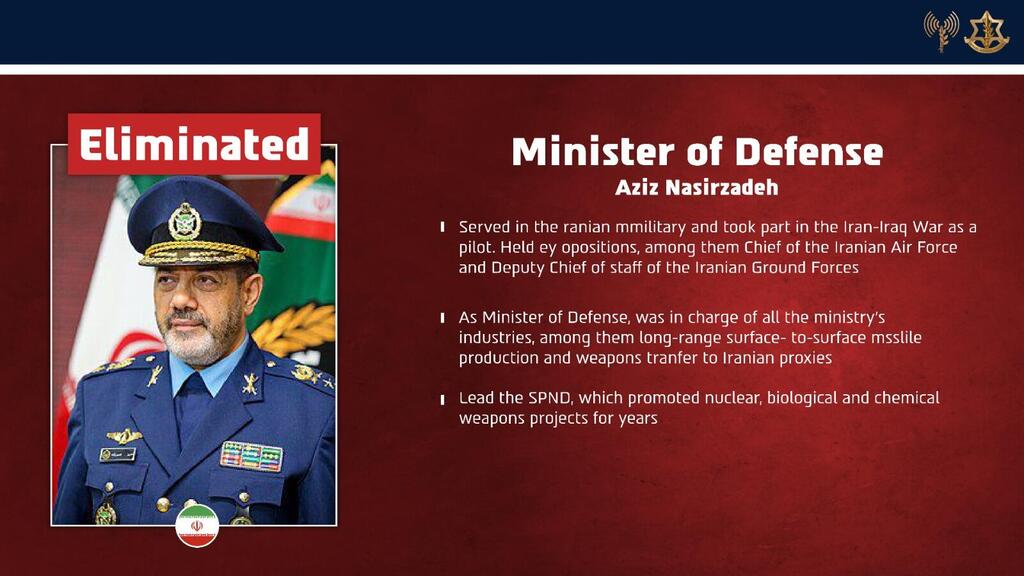 Eliminated

Minister of Defense
Aziz Nasirzadeh

Served in the ranian mmilitary and took part in the Iran-Iraq War as a pilot. Held ey opositions, among them Chief of the Iranian Air Force and Deputy Chief of staff of the Iranian Ground Forces

As Minister of Defense, was in charge of all the ministry's industries, among them long-range surface- to-surface msslile production and weapons tranfer to Iranian proxies

Lead the SPND, which promoted nuclear, biological and chemical weapons projects for years